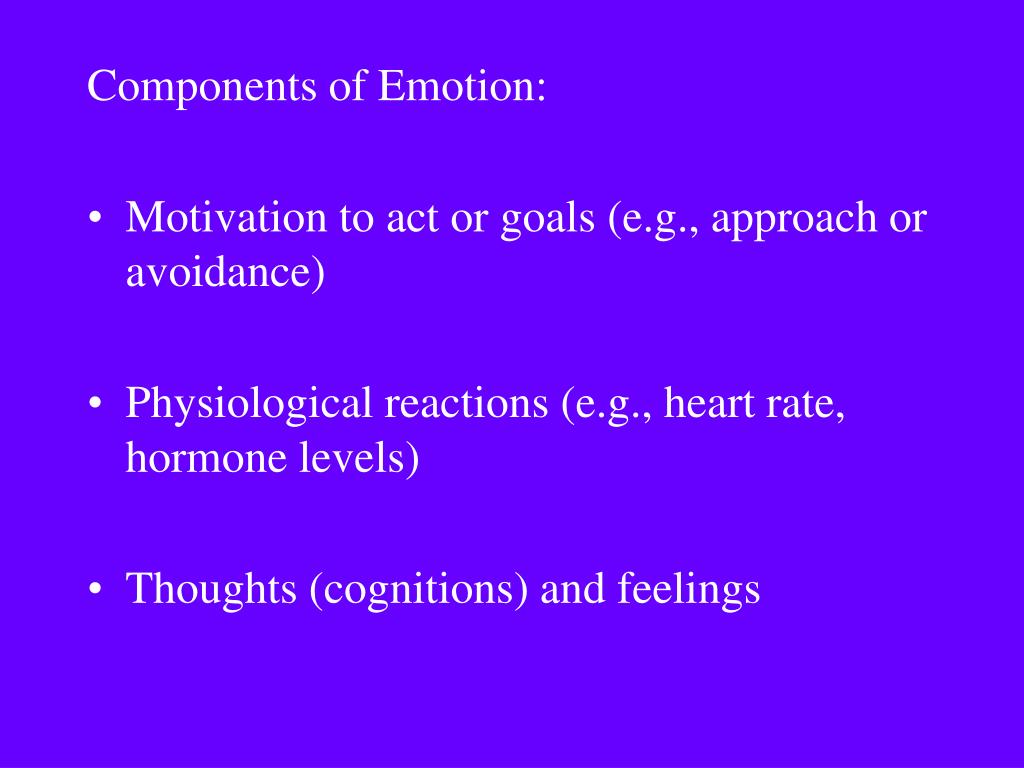 Components of Emotion:

• Motivation to act or goals (e.g., approach or avoidance)

• Physiological reactions (e.g., heart rate, hormone levels)

• Thoughts (cognitions) and feelings